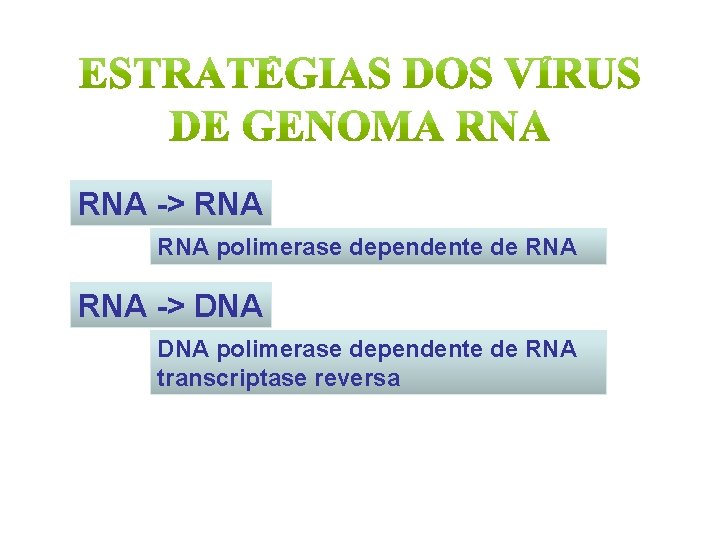 ESTRATÉGIAS DOS VÍRUS DE GENOMA RNA

RNA -> RNA

RNA polimerase dependente de RNA

RNA -> DNA

DNA polimerase dependente de RNA
transcriptase reversa